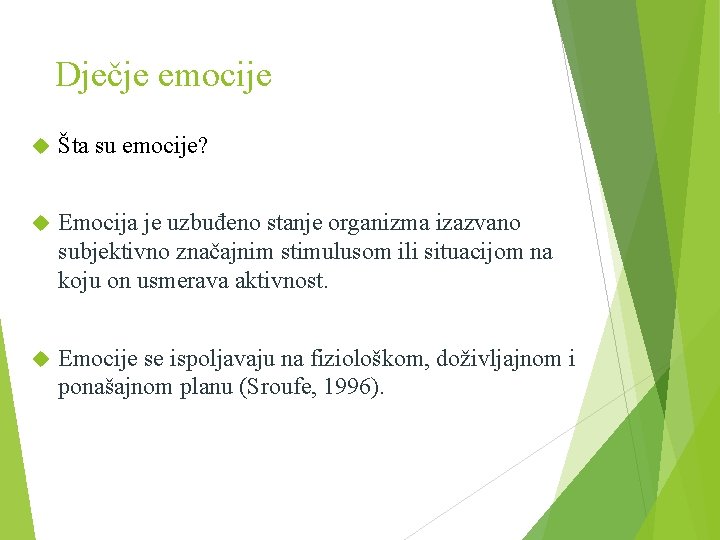 Dječje emocije

Šta su emocije?

Emocija je uzbuđeno stanje organizma izazvano subjektivno značajnim stimulusom ili situacijom na koju on usmerava aktivnost.

Emocije se ispoljavaju na fiziološkom, doživljajnom i ponašajnom planu (Sroufe, 1996).